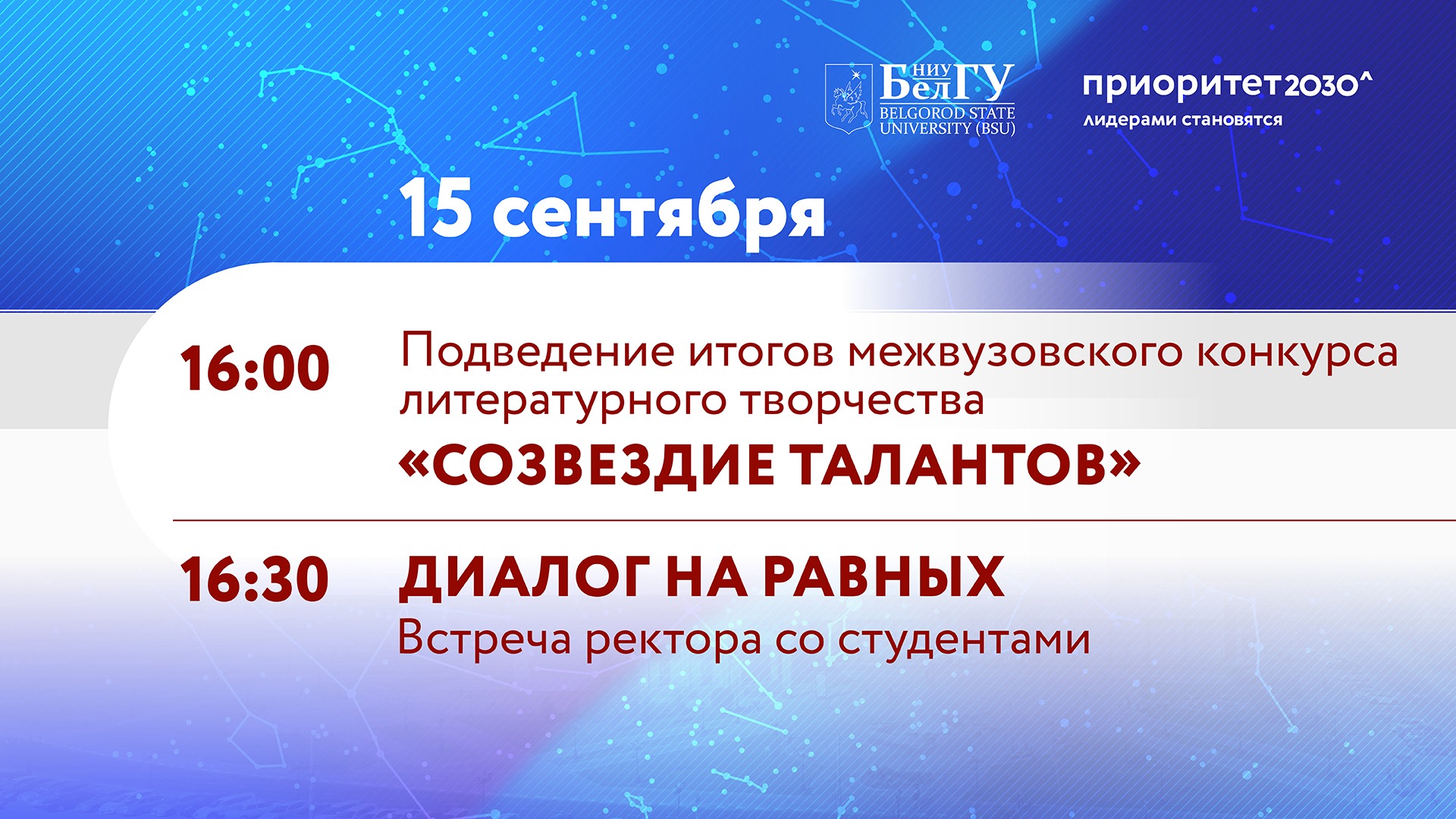 НИУ БелГУ
BELGOROD STATE UNIVERSITY (BSU)

приоритет2030^
лидерами становятся

15 сентября

16:00 Подведение итогов межвузовского конкурса литературного творчества
«СОЗВЕЗДИЕ ТАЛАНТОВ»

16:30 ДИАЛОГ НА РАВНЫХ
Встреча ректора со студентами